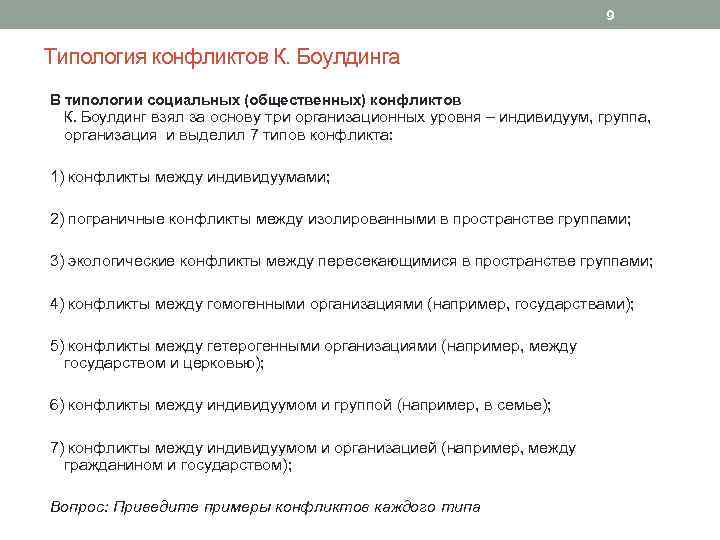 9

Типология конфликтов К. Боулдинга

В типологии социальных (общественных) конфликтов К. Боулдинг взял за основу три организационных уровня – индивидуум, группа, организация и выделил 7 типов конфликта:

1) конфликты между индивидуумами;

2) пограничные конфликты между изолированными в пространстве группами;

3) экологические конфликты между пересекающимися в пространстве группами;

4) конфликты между гомогенными организациями (например, государствами);

5) конфликты между гетерогенными организациями (например, между государством и церковью);

6) конфликты между индивидуумом и группой (например, в семье);

7) конфликты между индивидуумом и организацией (например, между гражданином и государством);

Вопрос: Приведите примеры конфликтов каждого типа